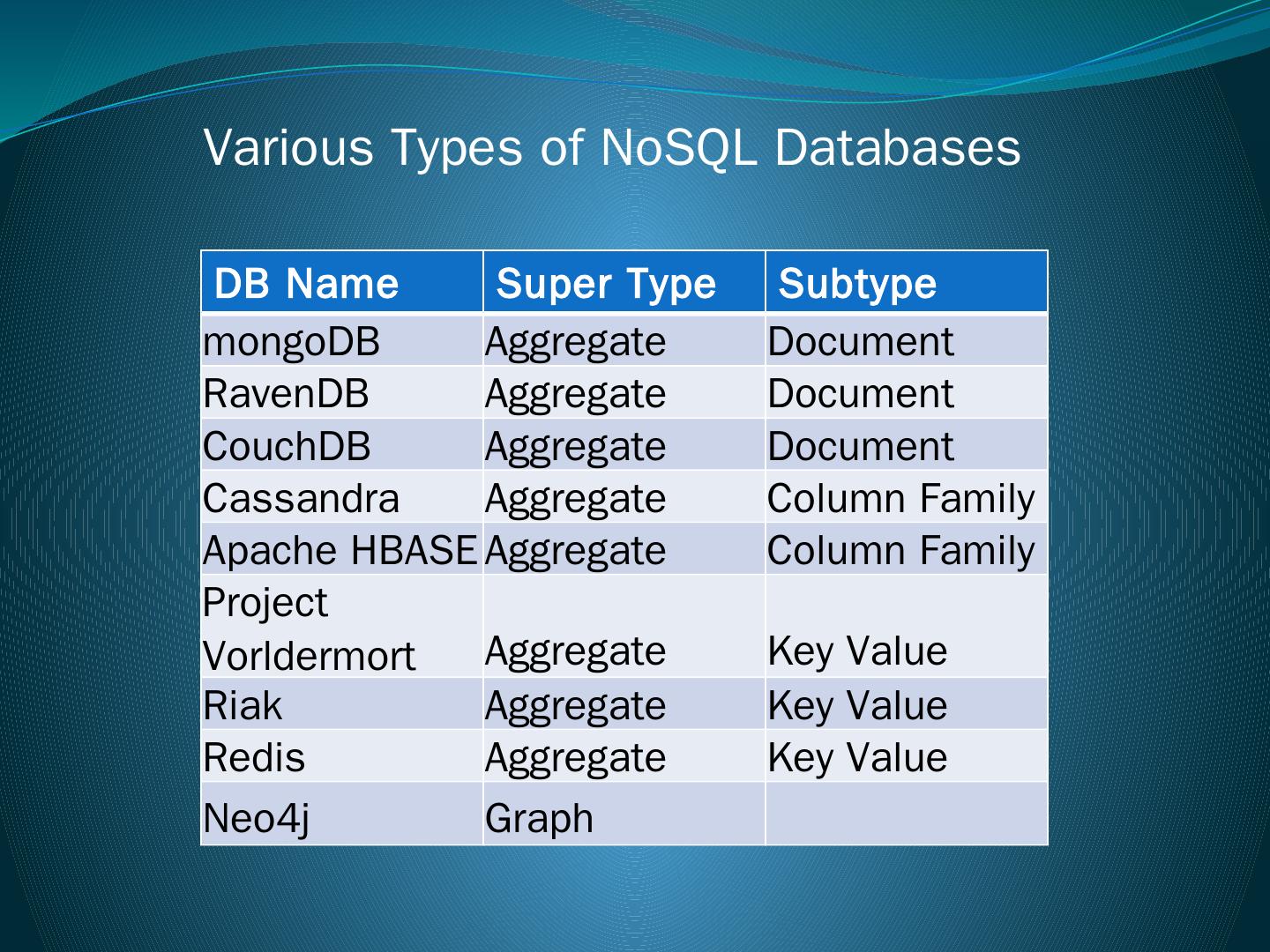 Various Types of NoSQL Databases

| DB Name | Super Type | Subtype |
|---|---|---|
| mongoDB | Aggregate | Document |
| RavenDB | Aggregate | Document |
| CouchDB | Aggregate | Document |
| Cassandra | Aggregate | Column Family |
| Apache HBASE | Aggregate | Column Family |
| Project Vorldermort | Aggregate | Key Value |
| Riak | Aggregate | Key Value |
| Redis | Aggregate | Key Value |
| Neo4j | Graph | |